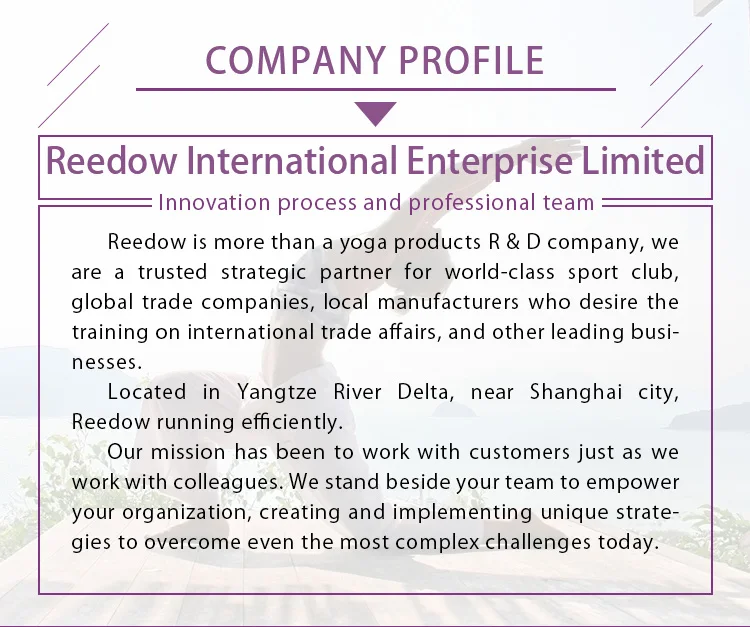 COMPANY PROFILE

Reedow International Enterprise Limited

Innovation process and professional team

Reedow is more than a yoga products R & D company, we are a trusted strategic partner for world-class sport club, global trade companies, local manufacturers who desire the training on international trade affairs, and other leading businesses.

Located in Yangtze River Delta, near Shanghai city, Reedow running efficiently.

Our mission has been to work with customers just as we work with colleagues. We stand beside your team to empower your organization, creating and implementing unique strategies to overcome even the most complex challenges today.